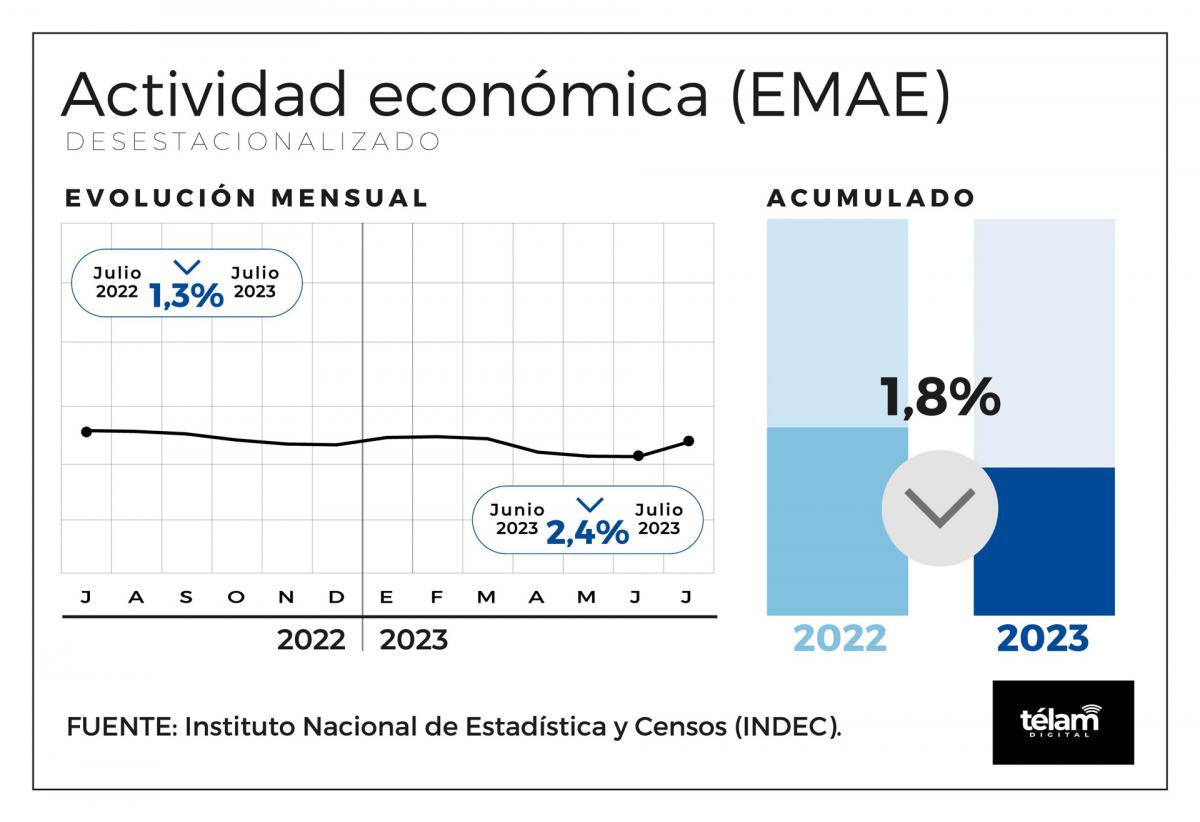 Actividad económica (EMAE)
DESESTACIONALIZADO

EVOLUCIÓN MENSUAL

Julio 2022 1,3% Julio 2023

Junio 2023 2,4% Julio 2023

J A S O N D E F M A M J J

2022 2023

ACUMULADO

1,8%

2022 2023

FUENTE: Instituto Nacional de Estadística y Censos (INDEC).

télam DIGITAL